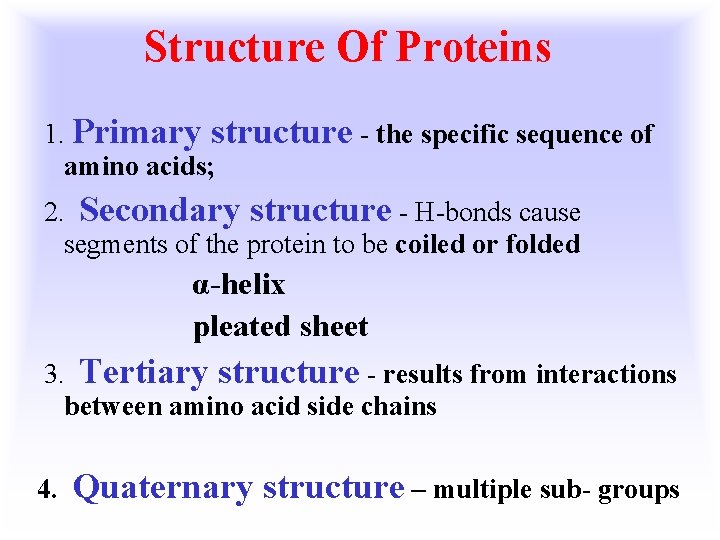 Structure Of Proteins

1. Primary structure - the specific sequence of amino acids;

2. Secondary structure - H-bonds cause segments of the protein to be coiled or folded

α-helix

pleated sheet

3. Tertiary structure - results from interactions between amino acid side chains

4. Quaternary structure – multiple sub- groups